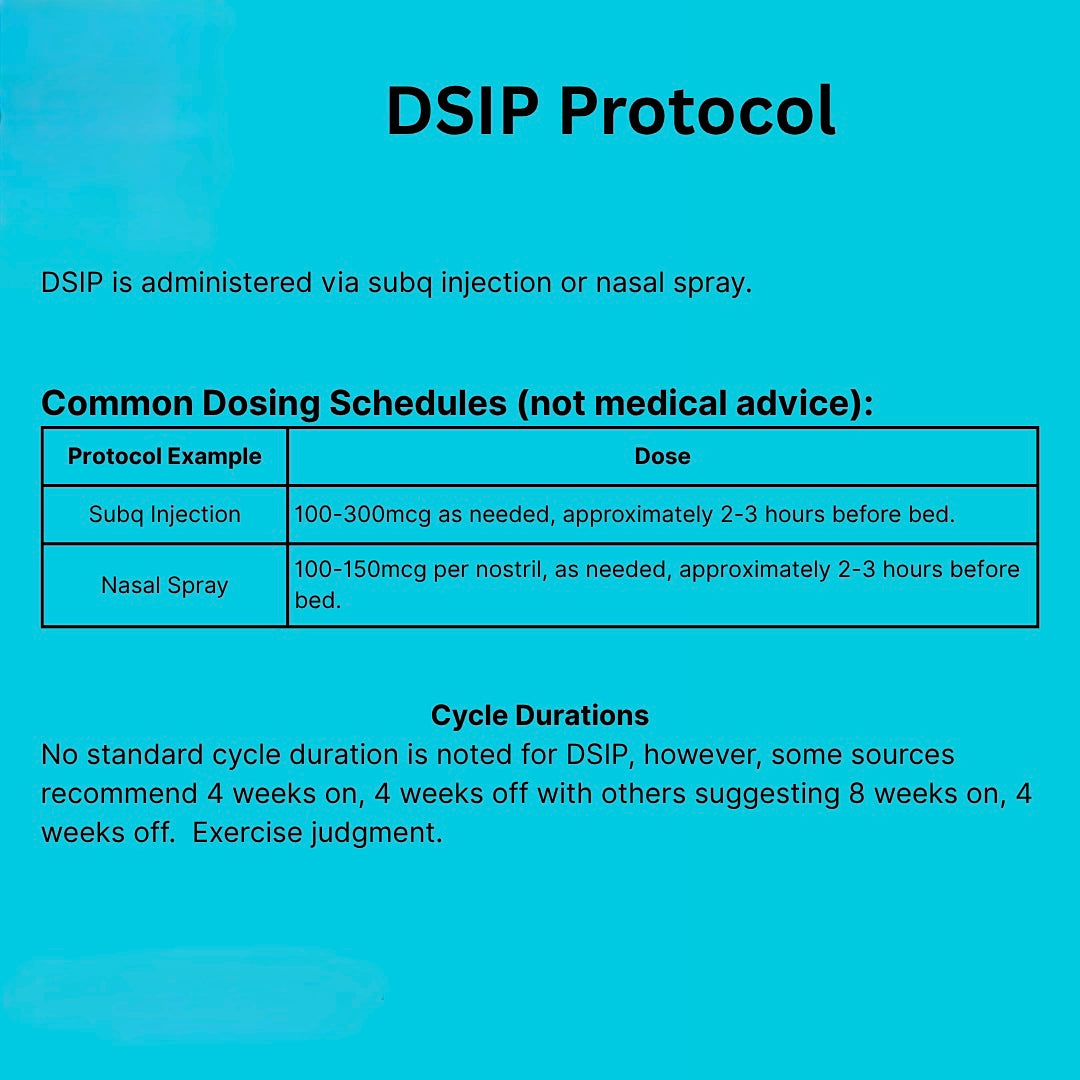 DSIP Protocol

DSIP is administered via subq injection or nasal spray.

Common Dosing Schedules (not medical advice):

| Protocol Example | Dose |
|---|---|
| Subq Injection | 100-300mcg as needed, approximately 2-3 hours before bed. |
| Nasal Spray | 100-150mcg per nostril, as needed, approximately 2-3 hours before bed. |

Cycle Durations
No standard cycle duration is noted for DSIP, however, some sources recommend 4 weeks on, 4 weeks off with others suggesting 8 weeks on, 4 weeks off. Exercise judgment.